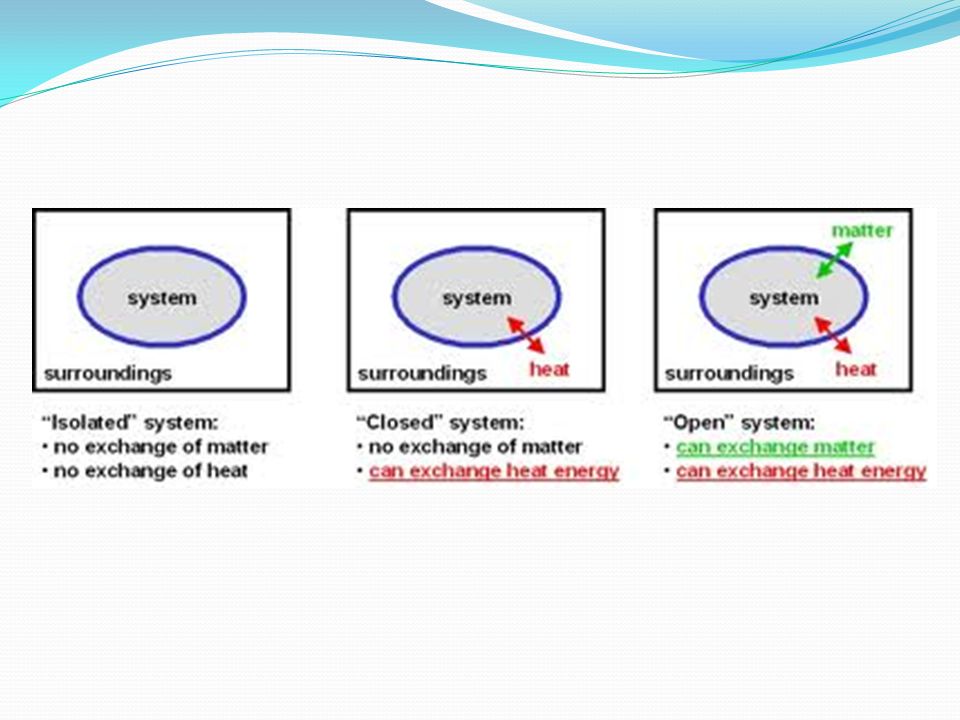 system

surroundings

“Isolated” system:
• no exchange of matter
• no exchange of heat

system

heat

surroundings

“Closed” system:
• no exchange of matter
• can exchange heat energy

matter

system

heat

surroundings

“Open” system:
• can exchange matter
• can exchange heat energy